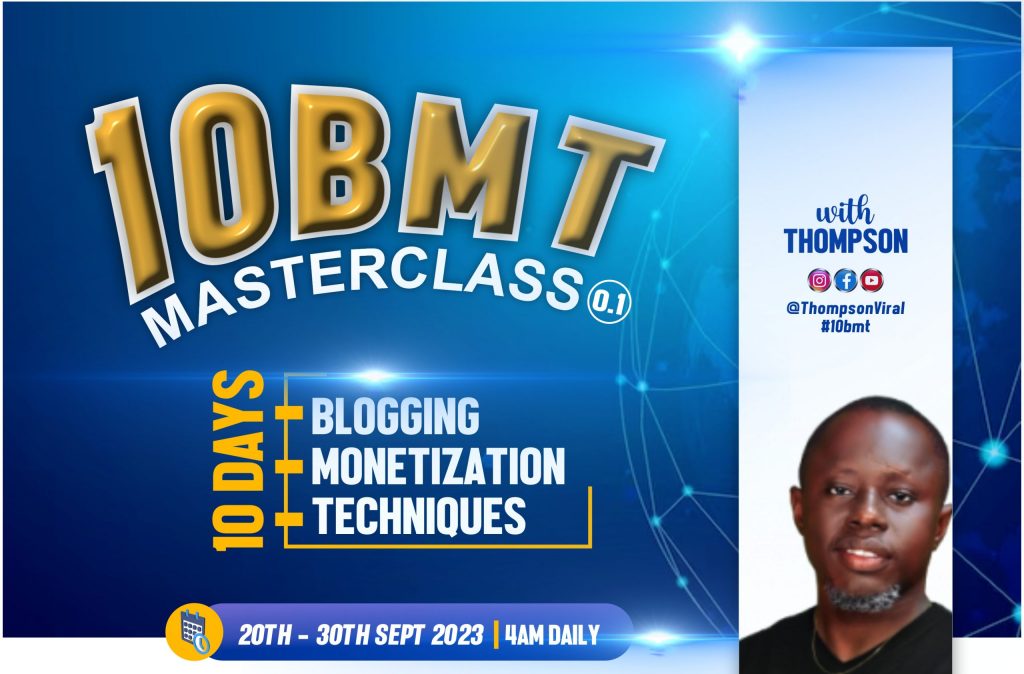 10BMT
MASTERCLASS 0.1

10 DAYS
BLOGGING
MONETIZATION
TECHNIQUES

with
THOMPSON
@ThompsonViral
#10bmt

20TH - 30TH SEPT 2023 | 4AM DAILY